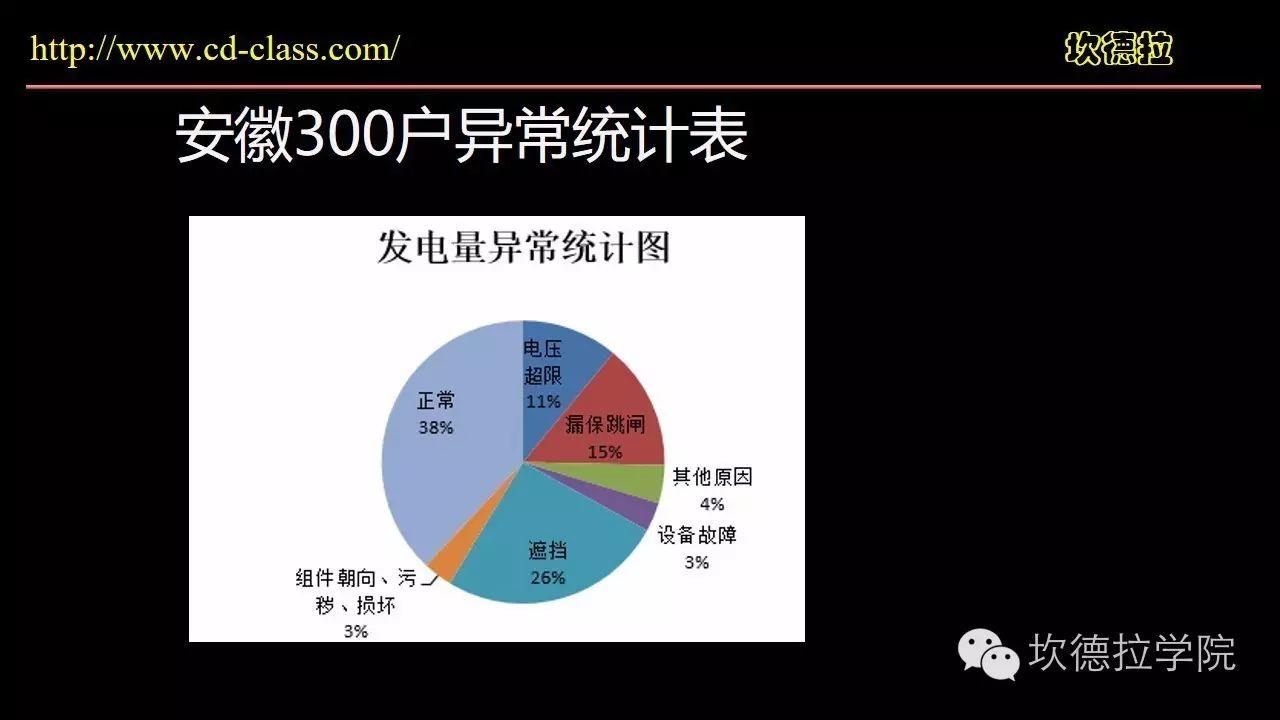 http://www.cd-class.com/

坎德拉

安徽300户异常统计表

发电量异常统计图

电压超限 11%

漏保跳闸 15%

其他原因 4%

设备故障 3%

遮挡 26%

组件朝向、污秽、损坏 3%

正常 38%

坎德拉学院